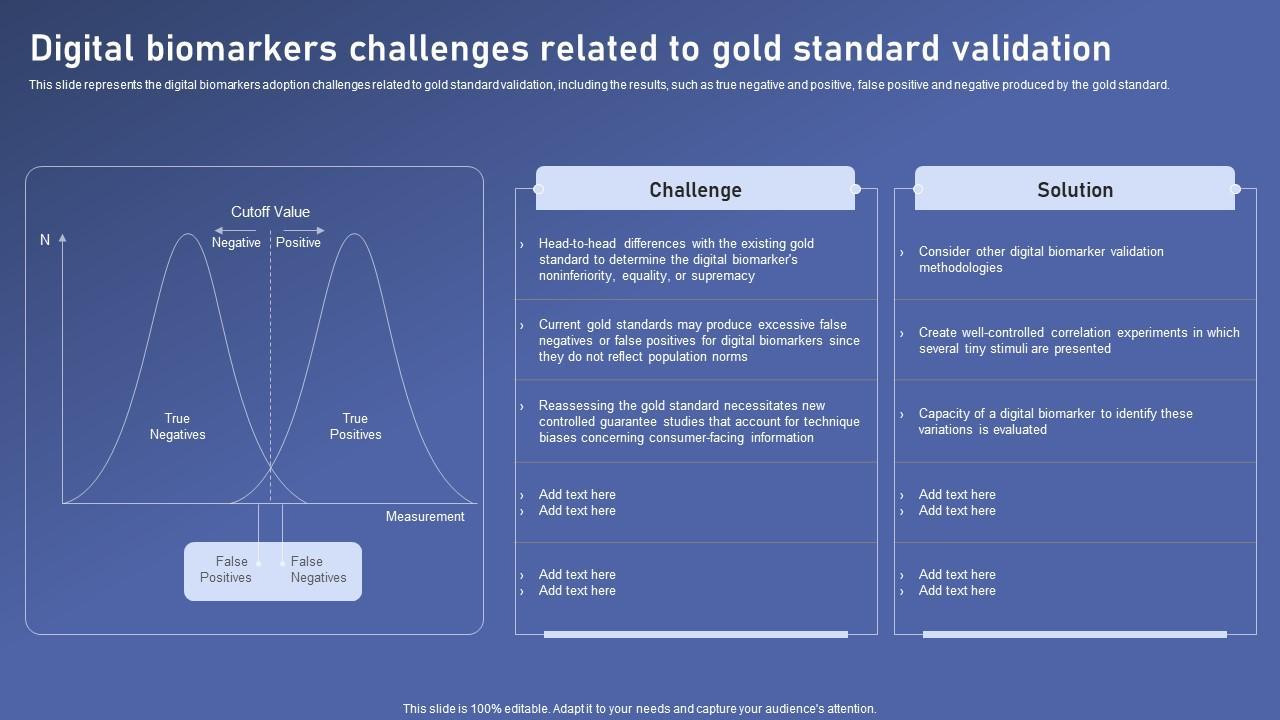 Digital biomarkers challenges related to gold standard validation

This slide represents the digital biomarkers adoption challenges related to gold standard validation, including the results, such as true negative and positive, false positive and negative produced by the gold standard.

Cutoff Value

N

Negative

Positive

True Negatives

True Positives

Measurement

False Positives

False Negatives

Challenge

› Head-to-head differences with the existing gold standard to determine the digital biomarker's noninferiority, equality, or supremacy

› Current gold standards may produce excessive false negatives or false positives for digital biomarkers since they do not reflect population norms

› Reassessing the gold standard necessitates new controlled guarantee studies that account for technique biases concerning consumer-facing information

› Add text here
› Add text here

› Add text here
› Add text here

Solution

› Consider other digital biomarker validation methodologies

› Create well-controlled correlation experiments in which several tiny stimuli are presented

› Capacity of a digital biomarker to identify these variations is evaluated

› Add text here
› Add text here

› Add text here
› Add text here

This slide is 100% editable. Adapt it to your needs and capture your audience's attention.